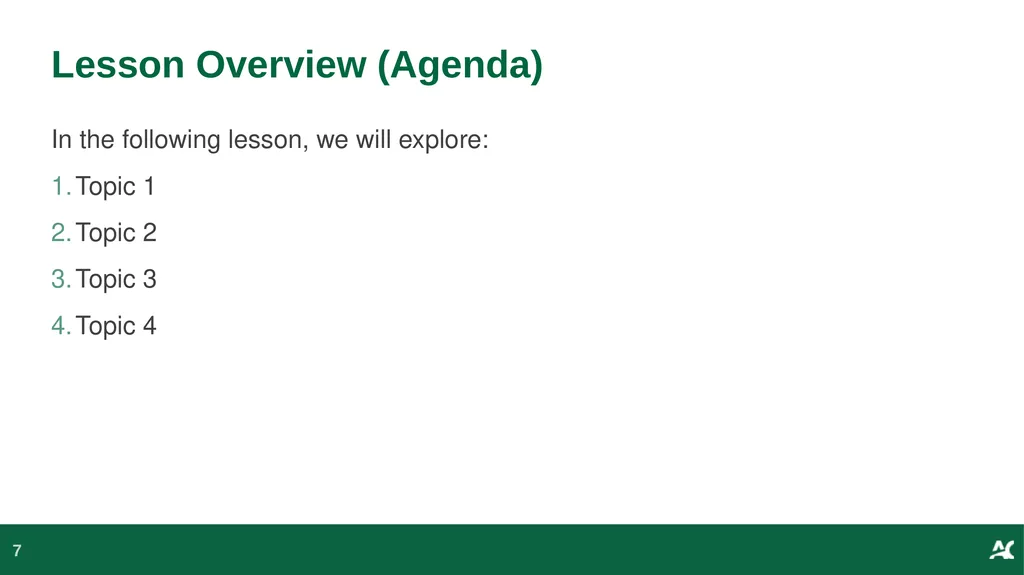 Lesson Overview (Agenda)

In the following lesson, we will explore:

1. Topic 1
2. Topic 2
3. Topic 3
4. Topic 4

7